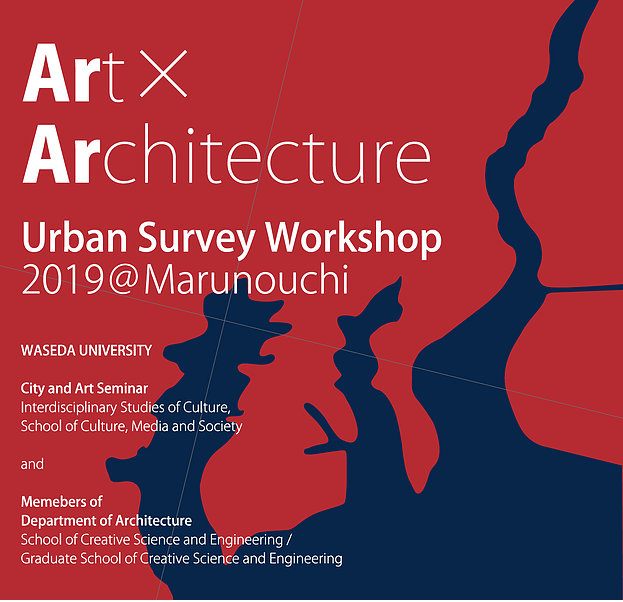 Art × Architecture

Urban Survey Workshop
2019@Marunouchi

WASEDA UNIVERSITY

City and Art Seminar
Interdisciplinary Studies of Culture, School of Culture, Media and Society

and

Memebers of
Department of Architecture
School of Creative Science and Engineering / Graduate School of Creative Science and Engineering